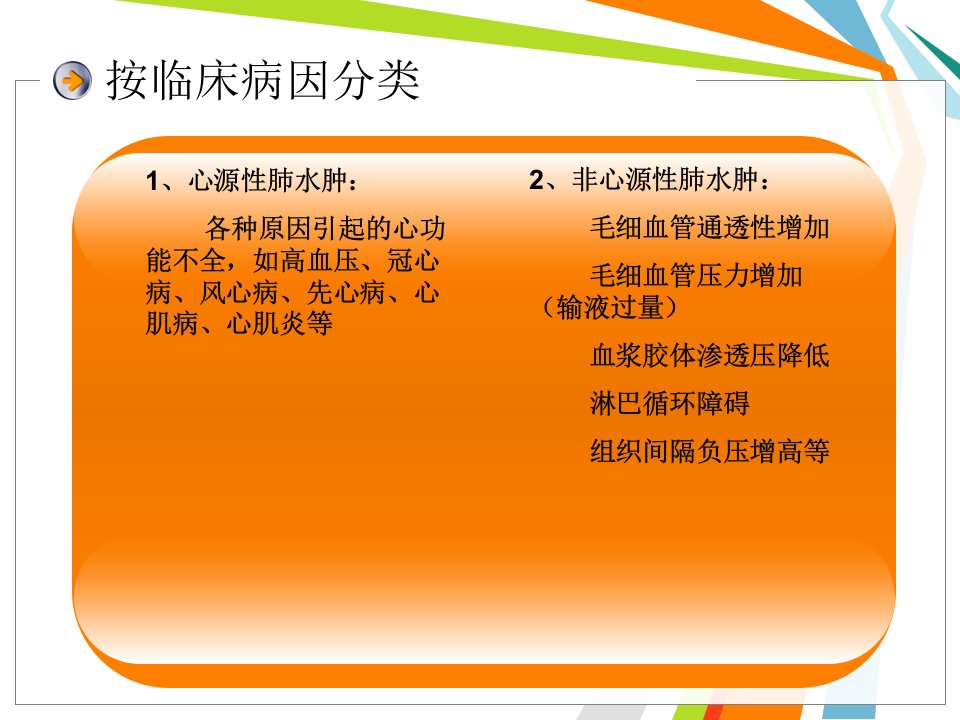 按临床病因分类

1、心源性肺水肿：

各种原因引起的心功能不全，如高血压、冠心病、风心病、先心病、心肌病、心肌炎等

2、非心源性肺水肿：

毛细血管通透性增加

毛细血管压力增加（输液过量）

血浆胶体渗透压降低

淋巴循环障碍

组织间隔负压增高等